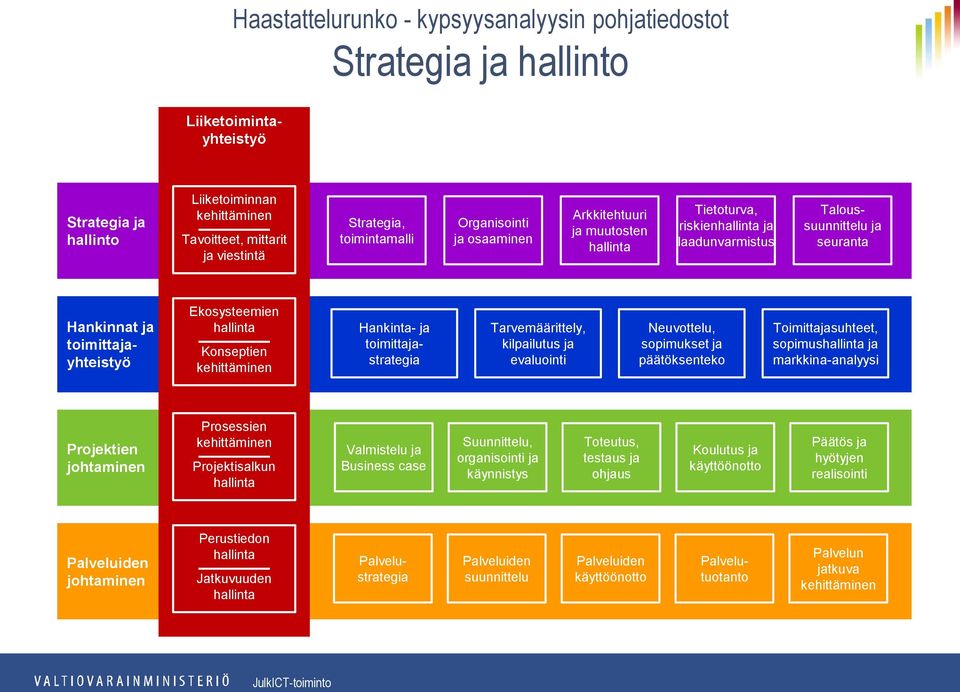 Haastattelurunko - kypsyysanalyysin pohjatiedostot
Strategia ja hallinto

Liiketoiminta-yhteistyö

Strategia ja hallinto

Liiketoiminnan kehittäminen

Tavoitteet, mittarit ja viestintä

Strategia, toimintamalli

Organisointi ja osaaminen

Arkkitehtuuri ja muutosten hallinta

Tietoturva, riskienhallinta ja laadunvarmistus

Talous-suunnittelu ja seuranta

Hankinnat ja toimittaja-yhteistyö

Ekosysteemien hallinta

Konseptien kehittäminen

Hankinta- ja toimittaja-strategia

Tarvemäärittely, kilpailutus ja evaluointi

Neuvottelu, sopimukset ja päätöksenteko

Toimittajasuhteet, sopimushallinta ja markkina-analyysi

Projektien johtaminen

Prosessien kehittäminen

Projektisalkun hallinta

Valmistelu ja Business case

Suunnittelu, organisointi ja käynnistys

Toteutus, testaus ja ohjaus

Koulutus ja käyttöönotto

Päätös ja hyötyjen realisointi

Palveluiden johtaminen

Perustiedon hallinta

Jatkuvuuden hallinta

Palvelu-strategia

Palveluiden suunnittelu

Palveluiden käyttöönotto

Palvelu-tuotanto

Palvelun jatkuva kehittäminen

VALTIOVARAINMINISTERIÖ JulkICT-toiminto